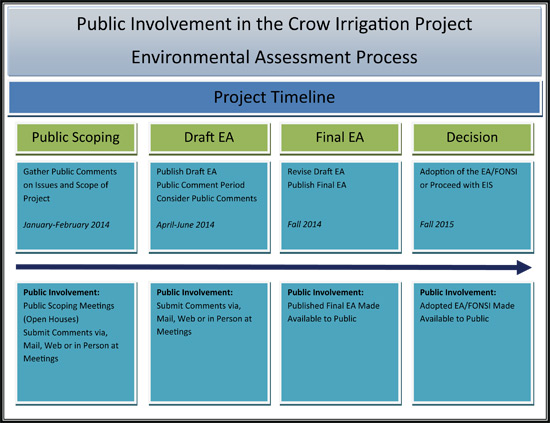 Public Involvement in the Crow Irrigation Project
Environmental Assessment Process

Project Timeline

Public Scoping

Gather Public Comments on Issues and Scope of Project

January-February 2014

Public Involvement:
Public Scoping Meetings (Open Houses)
Submit Comments via, Mail, Web or in Person at Meetings

Draft EA

Publish Draft EA
Public Comment Period
Consider Public Comments

April-June 2014

Public Involvement:
Submit Comments via, Mail, Web or in Person at Meetings

Final EA

Revise Draft EA
Publish Final EA

Fall 2014

Public Involvement:
Published Final EA Made Available to Public

Decision

Adoption of the EA/FONSI or Proceed with EIS

Fall 2015

Public Involvement:
Adopted EA/FONSI Made Available to Public